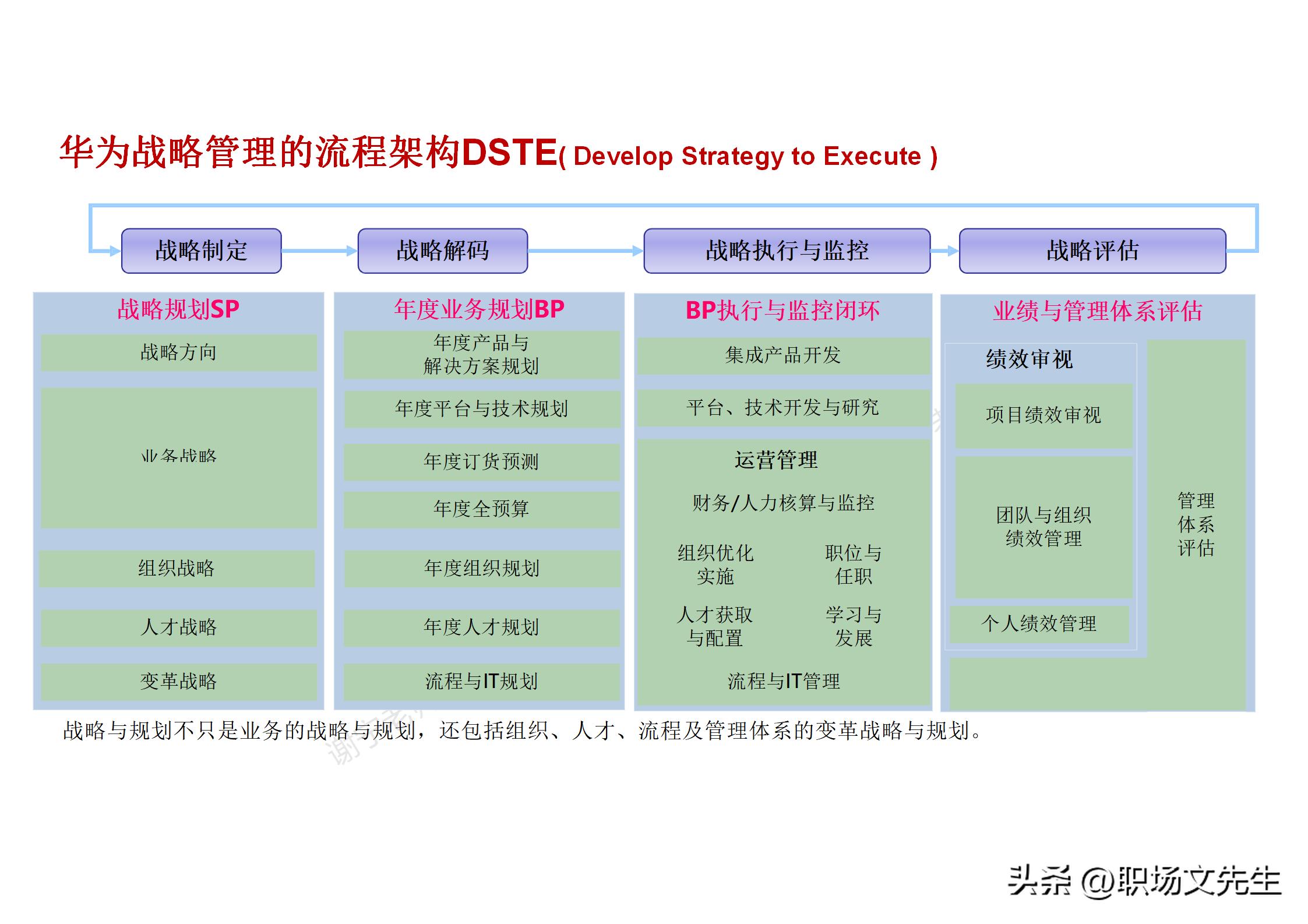 华为战略管理的流程架构DSTE( Develop Strategy to Execute )

战略制定

战略解码

战略执行与监控

战略评估

战略规划SP

战略方向

业务战略

组织战略

人才战略

变革战略

年度业务规划BP

年度产品与解决方案规划

年度平台与技术规划

年度订货预测

年度全预算

年度组织规划

年度人才规划

流程与IT规划

BP执行与监控闭环

集成产品开发

平台、技术开发与研究

运营管理

财务/人力核算与监控

组织优化实施

职位与任职

人才获取与配置

学习与发展

流程与IT管理

业绩与管理体系评估

绩效审视

项目绩效审视

团队与组织绩效管理

个人绩效管理

管理体系评估

战略与规划不只是业务的战略与规划，还包括组织、人才、流程及管理体系的变革战略与规划。

头条 @职场文先生